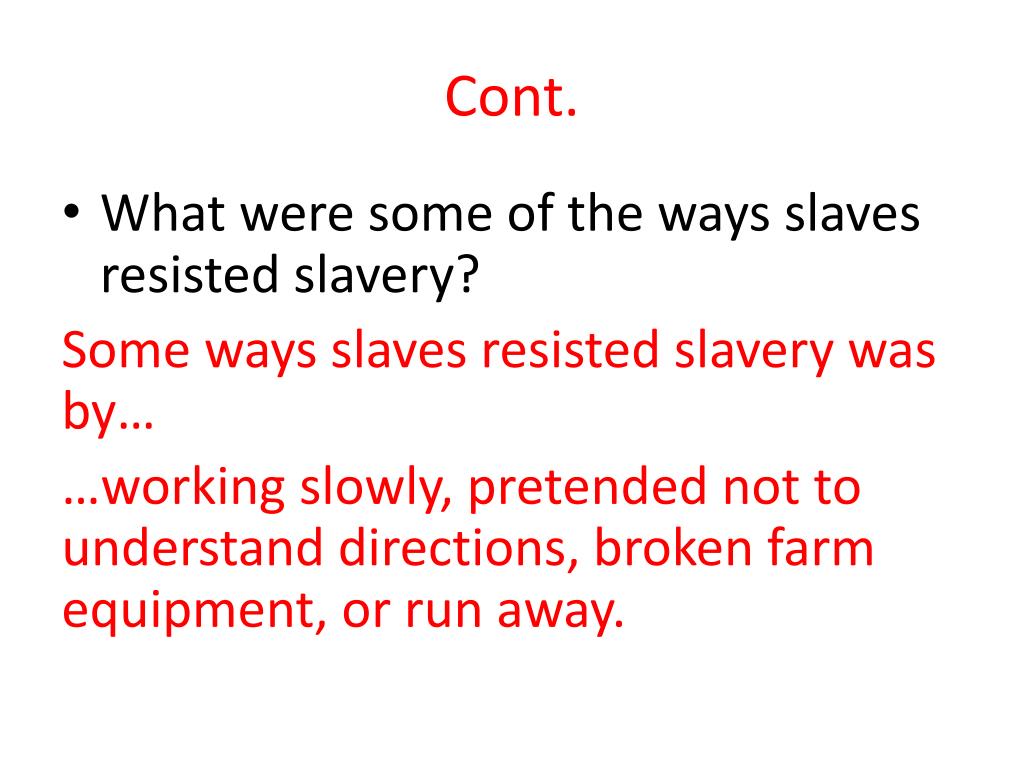 Cont.

• What were some of the ways slaves resisted slavery?

Some ways slaves resisted slavery was by…

…working slowly, pretended not to understand directions, broken farm equipment, or run away.